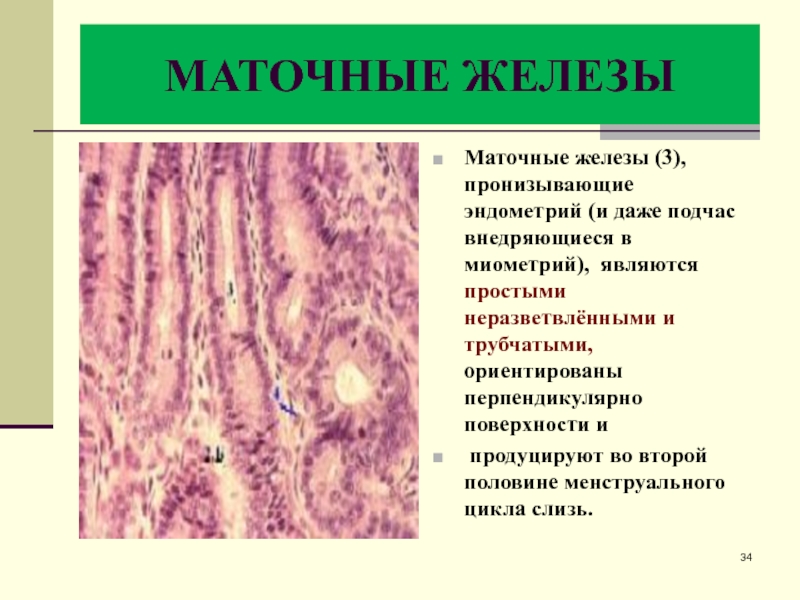 МАТОЧНЫЕ ЖЕЛЕЗЫ

Маточные железы (3), пронизывающие эндометрий (и даже подчас внедряющиеся в миометрий), являются простыми неразветвлёнными и трубчатыми, ориентированы перпендикулярно поверхности и

продуцируют во второй половине менструального цикла слизь.

34